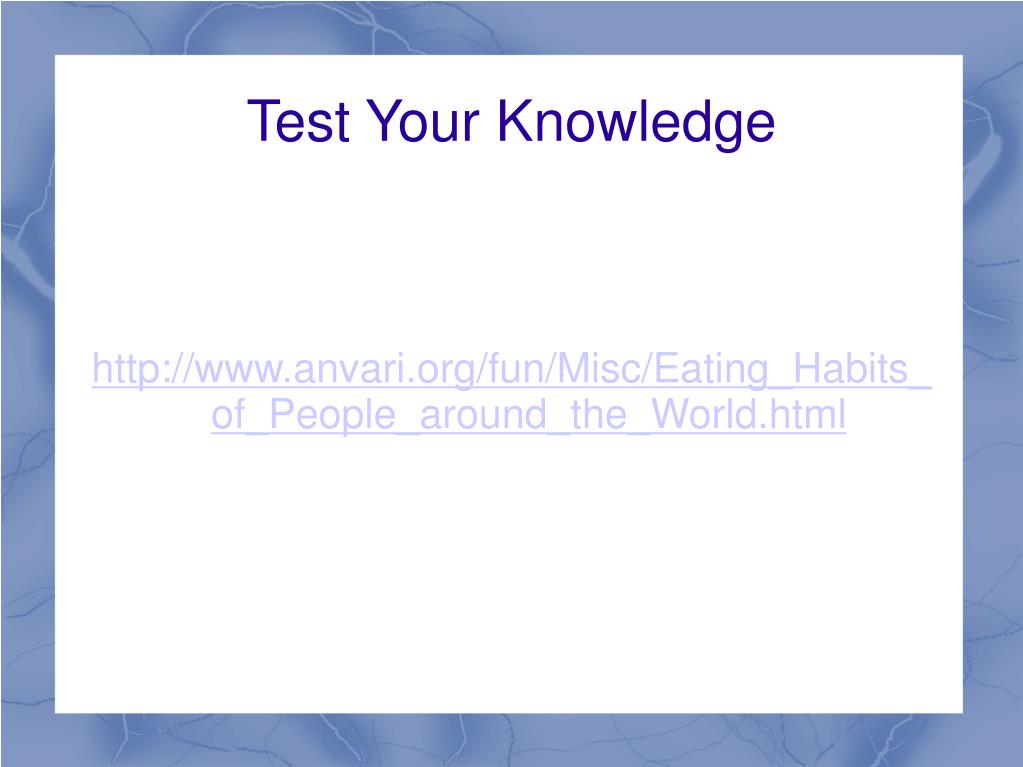 Test Your Knowledge

http://www.anvari.org/fun/Misc/Eating_Habits_of_People_around_the_World.html